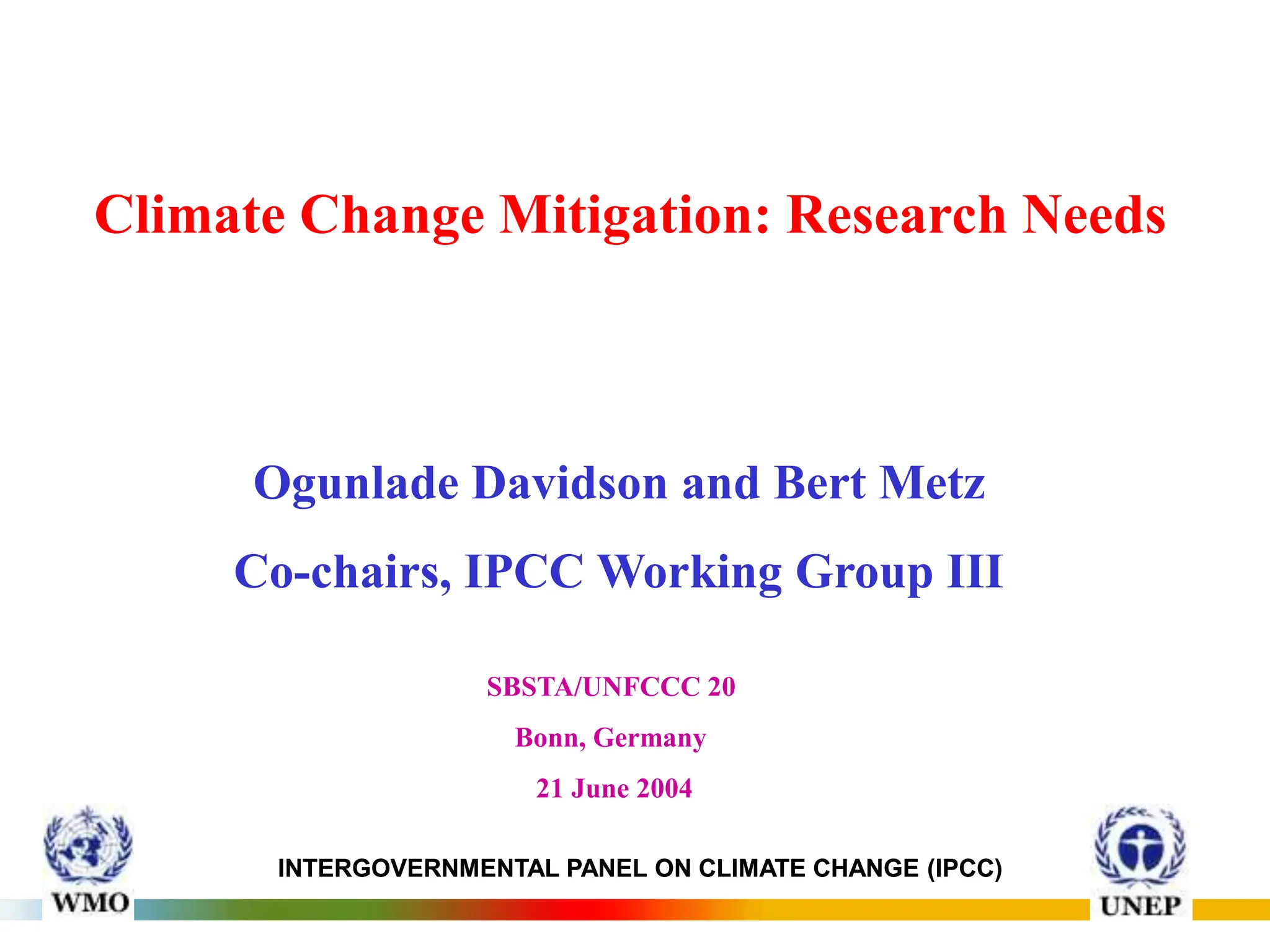 Climate Change Mitigation: Research Needs

Ogunlade Davidson and Bert Metz

Co-chairs, IPCC Working Group III

SBSTA/UNFCCC 20

Bonn, Germany

21 June 2004

WMO

INTERGOVERNMENTAL PANEL ON CLIMATE CHANGE (IPCC)

UNEP